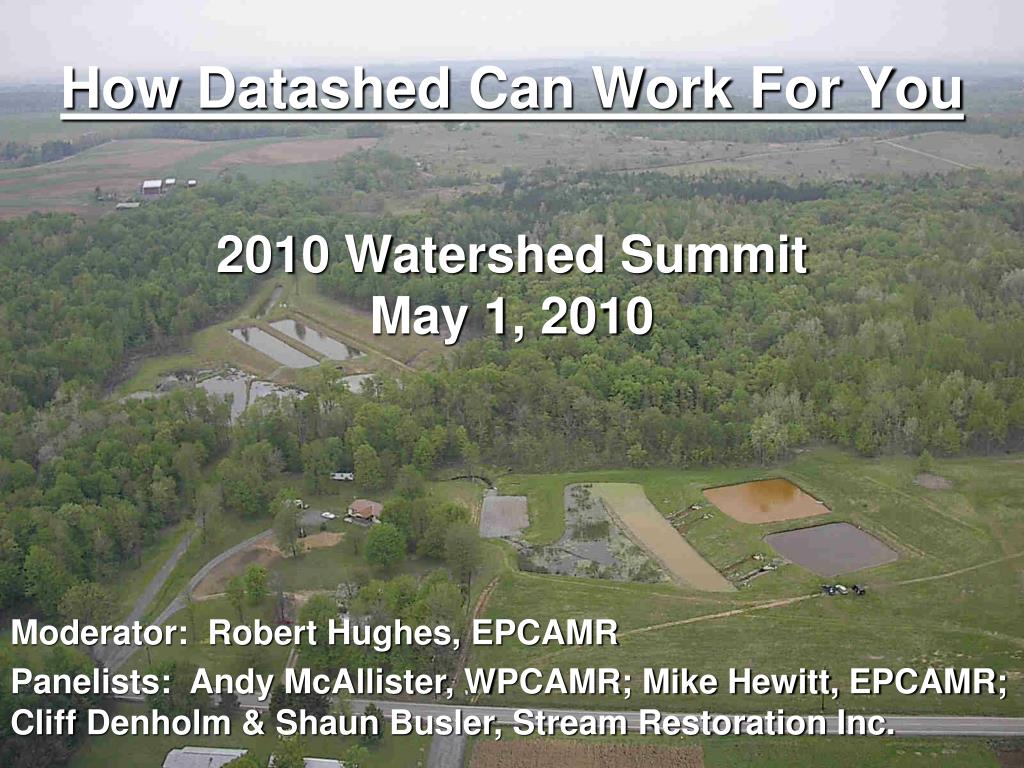 How Datashed Can Work For You

2010 Watershed Summit
May 1, 2010

Moderator: Robert Hughes, EPCAMR

Panelists: Andy McAllister, WPCAMR; Mike Hewitt, EPCAMR; Cliff Denholm & Shaun Busler, Stream Restoration Inc.